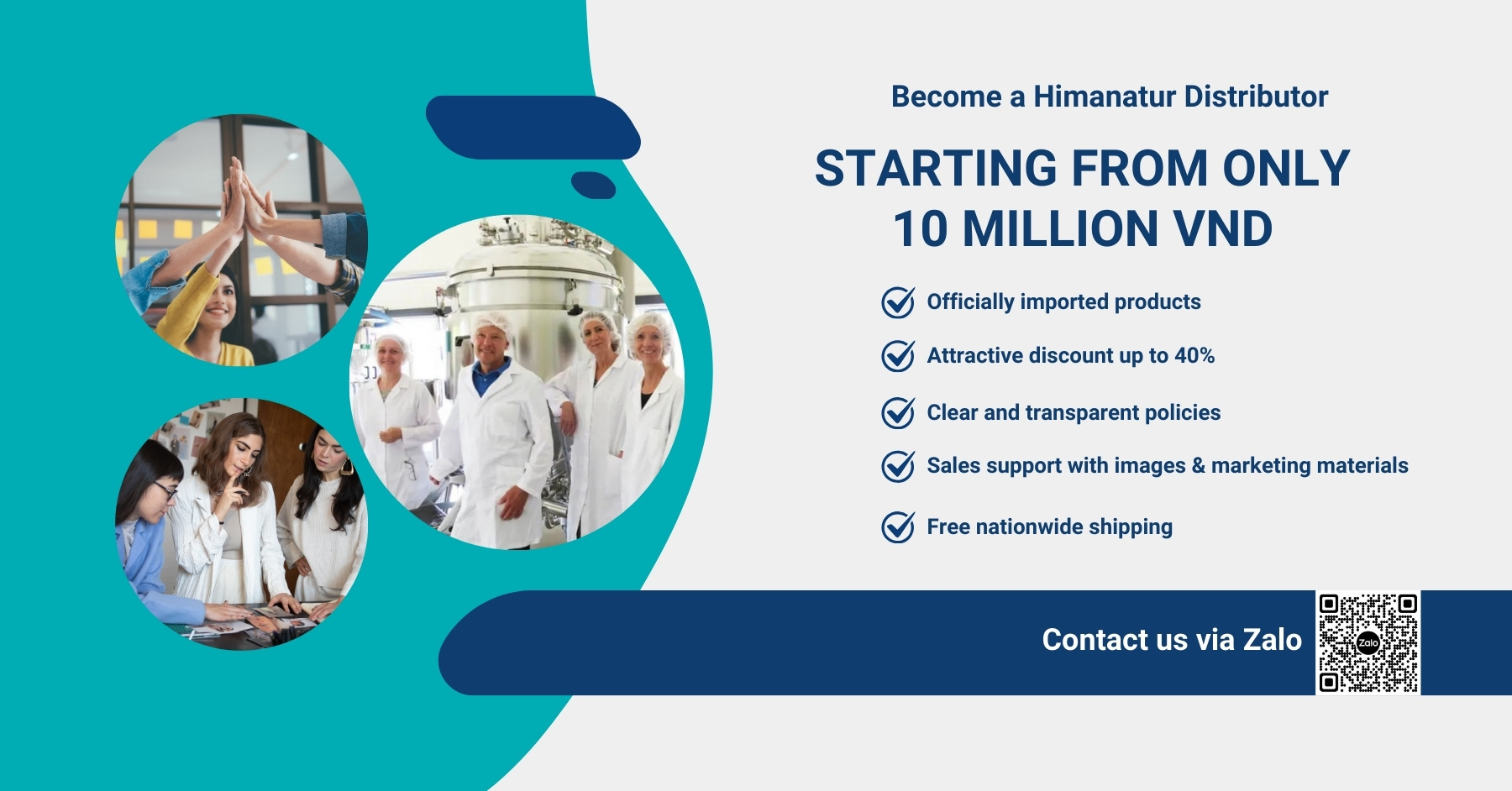 Become a Himanatur Distributor

STARTING FROM ONLY 10 MILLION VND

Officially imported products

Attractive discount up to 40%

Clear and transparent policies

Sales support with images & marketing materials

Free nationwide shipping

Contact us via Zalo

Zalo